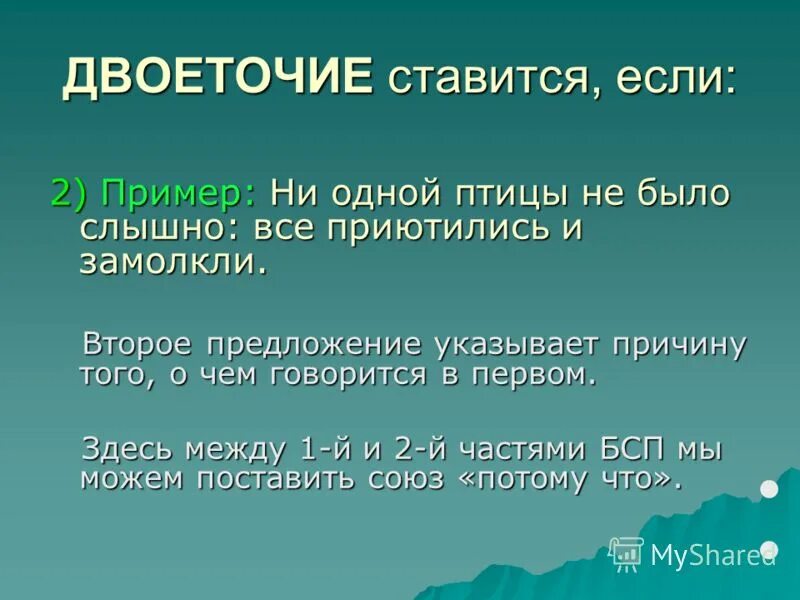 ДВОЕТОЧИЕ ставится, если:

2) Пример: Ни одной птицы не было слышно: все приютились и замолкли.

Второе предложение указывает причину того, о чем говорится в первом.

Здесь между 1-й и 2-й частями БСП мы можем поставить союз «потому что».

MyShared